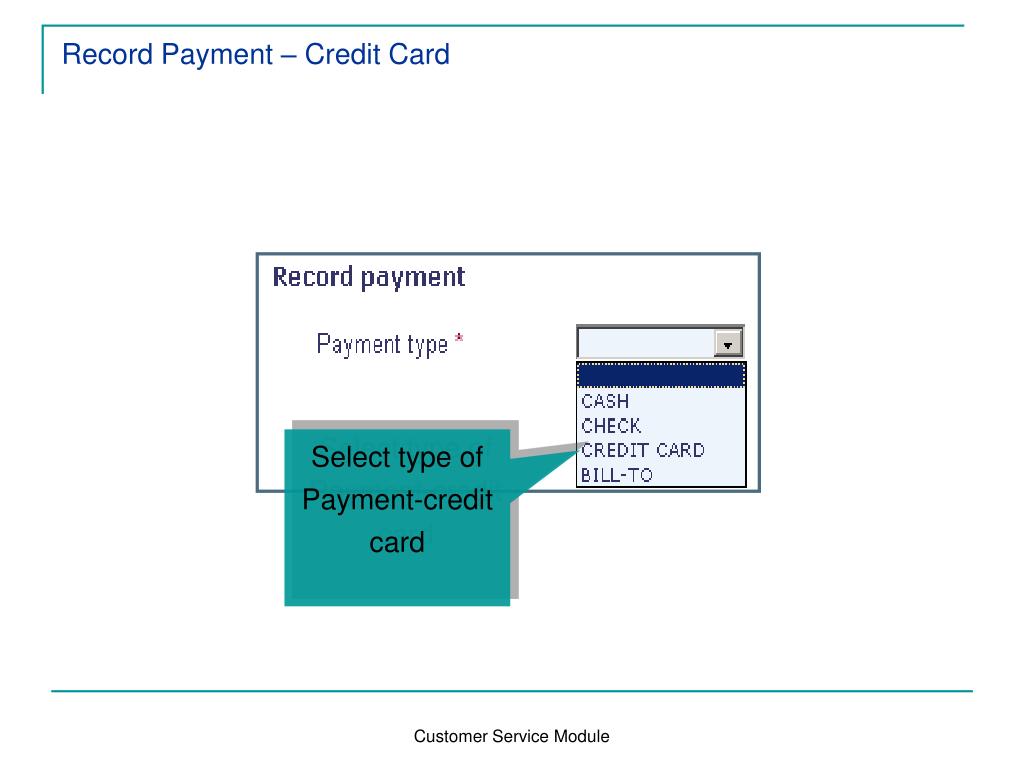 Record Payment – Credit Card

Record payment

Payment type *

CASH
CHECK
CREDIT CARD
BILL-TO

Select type of Payment-credit card

Customer Service Module